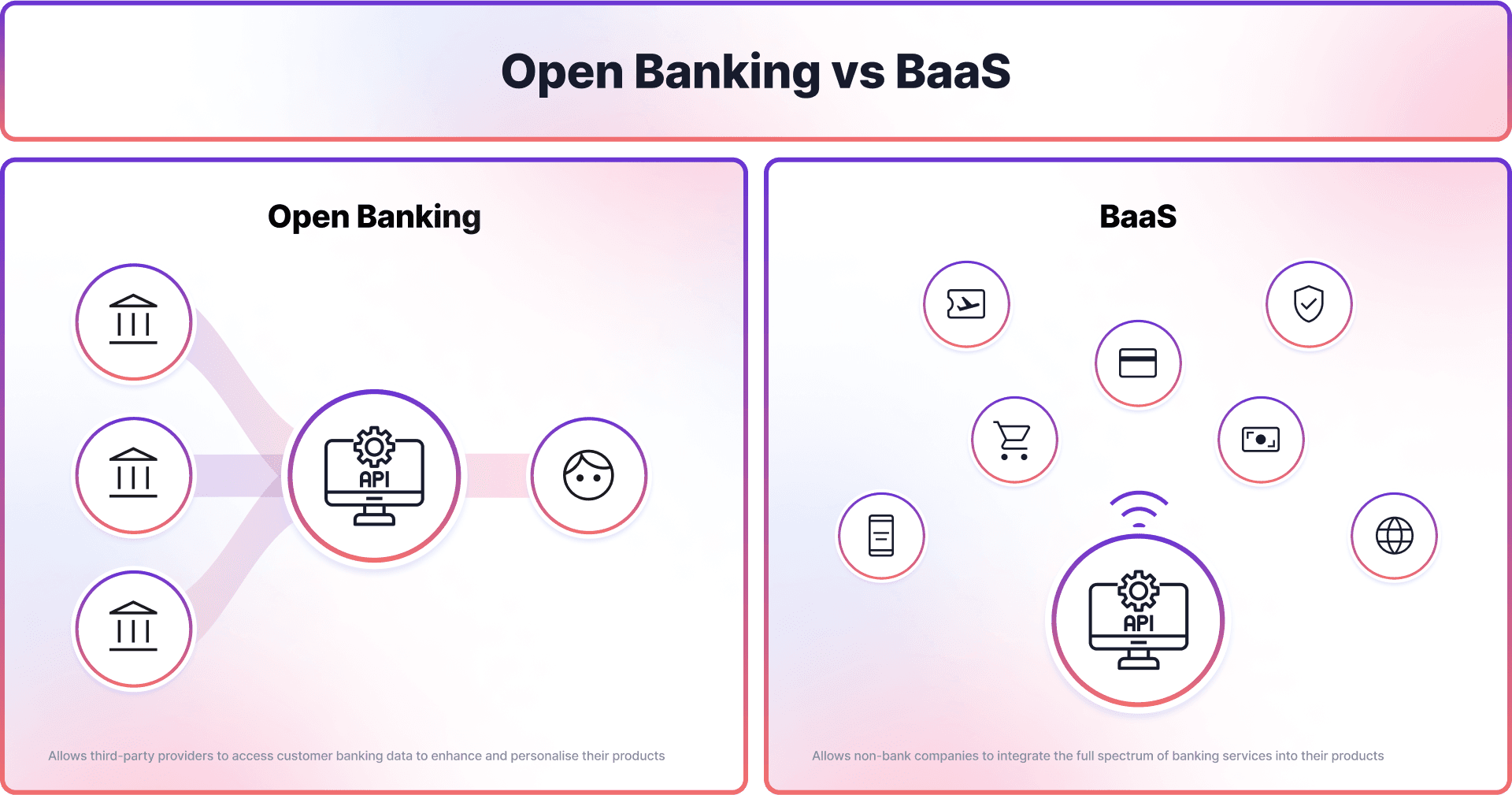 Open Banking vs BaaS

Open Banking

API

Allows third-party providers to access customer banking data to enhance and personalise their products

BaaS

API

Allows non-bank companies to integrate the full spectrum of banking services into their products